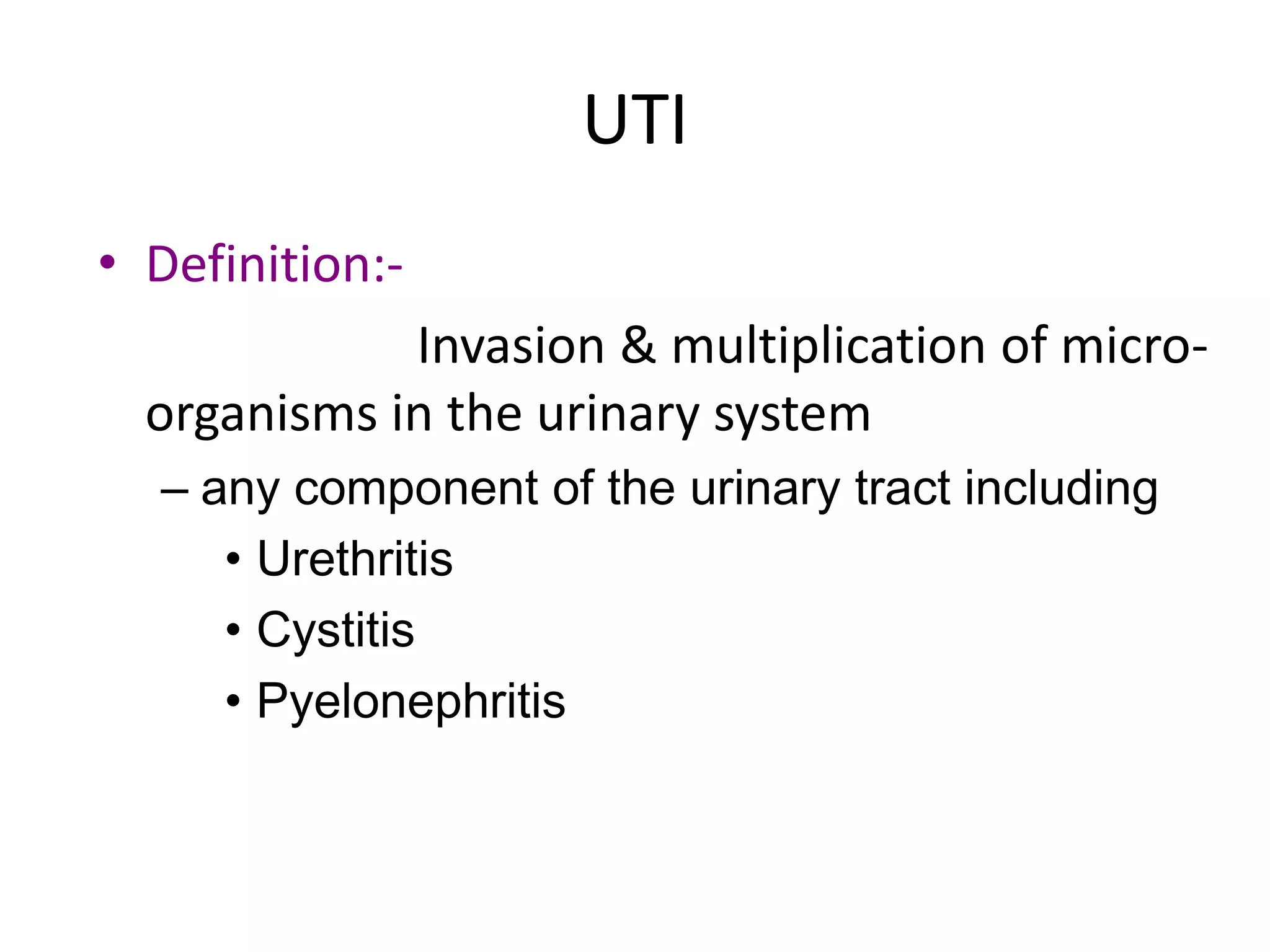 UTI

• Definition:-

Invasion & multiplication of micro-organisms in the urinary system

– any component of the urinary tract including

• Urethritis
• Cystitis
• Pyelonephritis